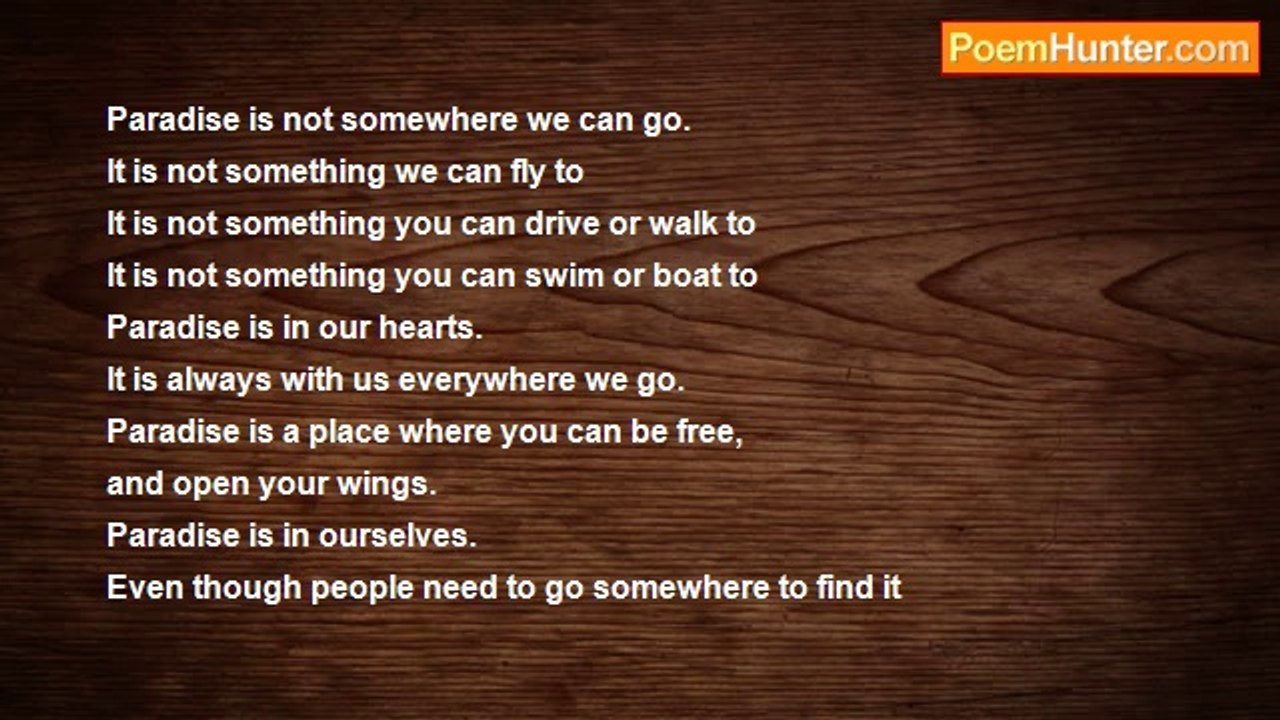 PoemHunter.com

Paradise is not somewhere we can go.
It is not something we can fly to
It is not something you can drive or walk to
It is not something you can swim or boat to
Paradise is in our hearts.
It is always with us everywhere we go.
Paradise is a place where you can be free,
and open your wings.
Paradise is in ourselves.
Even though people need to go somewhere to find it